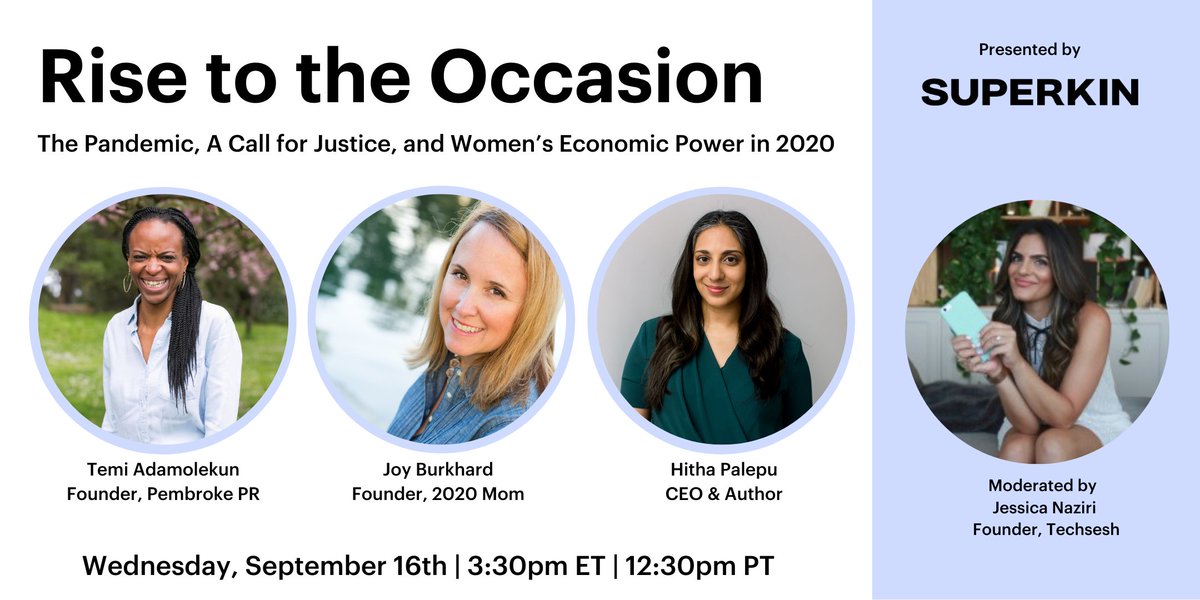 Rise to the Occasion

The Pandemic, A Call for Justice, and Women's Economic Power in 2020

Temi Adamolekun
Founder, Pembroke PR

Joy Burkhard
Founder, 2020 Mom

Hitha Palepu
CEO & Author

Wednesday, September 16th | 3:30pm ET | 12:30pm PT

Presented by
SUPERKIN

Moderated by
Jessica Naziri
Founder, Techsesh